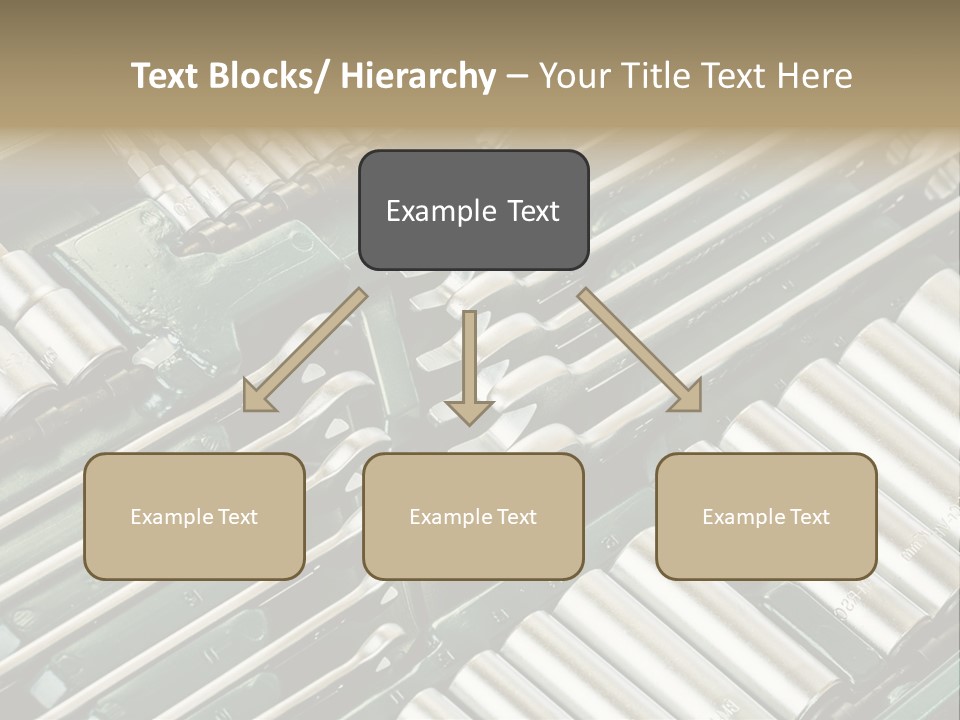 Text Blocks/ Hierarchy – Your Title Text Here

Example Text

Example Text

Example Text

Example Text